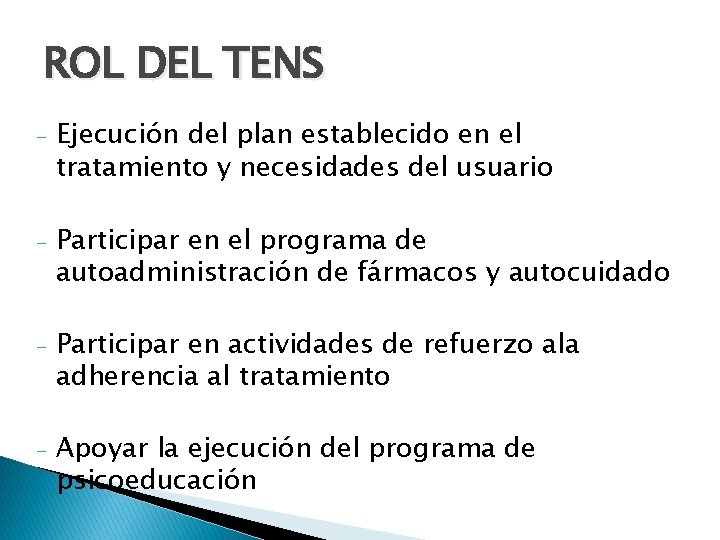 ROL DEL TENS

- Ejecución del plan establecido en el tratamiento y necesidades del usuario

- Participar en el programa de autoadministración de fármacos y autocuidado

- Participar en actividades de refuerzo ala adherencia al tratamiento

- Apoyar la ejecución del programa de psicoeducación